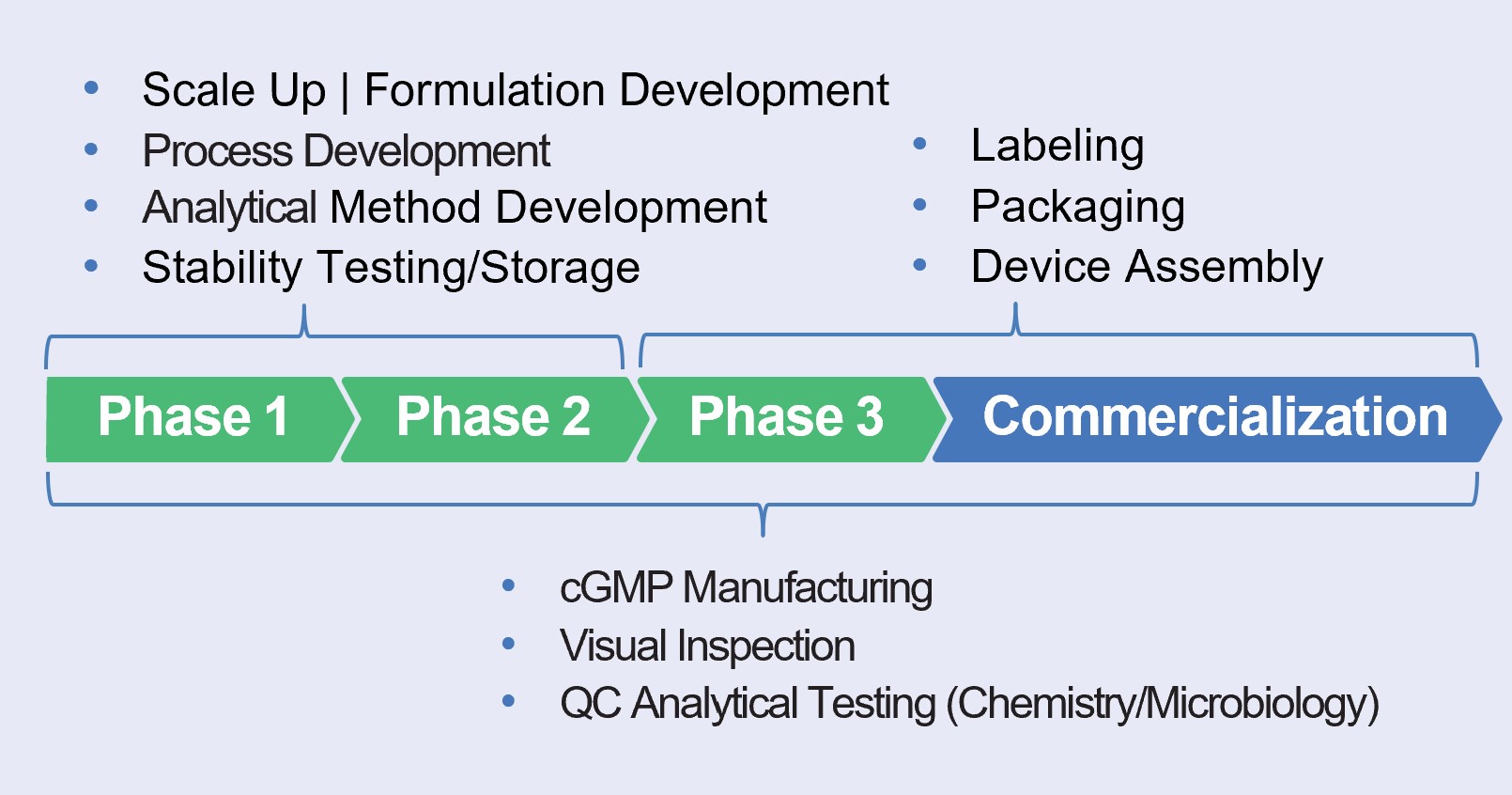 • Scale Up | Formulation Development
• Process Development
• Analytical Method Development
• Stability Testing/Storage

• Labeling
• Packaging
• Device Assembly

Phase 1
Phase 2
Phase 3
Commercialization

• cGMP Manufacturing
• Visual Inspection
• QC Analytical Testing (Chemistry/Microbiology)